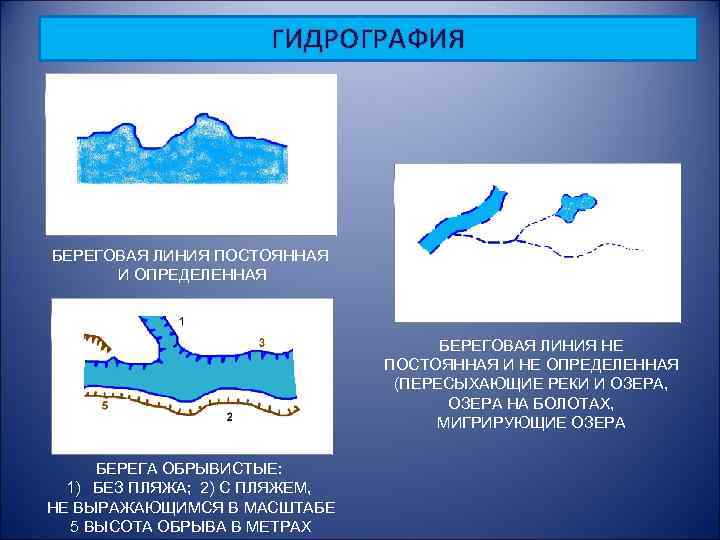 ГИДРОГРАФИЯ

БЕРЕГОВАЯ ЛИНИЯ ПОСТОЯННАЯ И ОПРЕДЕЛЕННАЯ

1

3

5

2

БЕРЕГА ОБРЫВИСТЫЕ:
1) БЕЗ ПЛЯЖА; 2) С ПЛЯЖЕМ, НЕ ВЫРАЖАЮЩИМСЯ В МАСШТАБЕ
5 ВЫСОТА ОБРЫВА В МЕТРАХ

БЕРЕГОВАЯ ЛИНИЯ НЕ ПОСТОЯННАЯ И НЕ ОПРЕДЕЛЕННАЯ (ПЕРЕСЫХАЮЩИЕ РЕКИ И ОЗЕРА, ОЗЕРА НА БОЛОТАХ, МИГРИРУЮЩИЕ ОЗЕРА